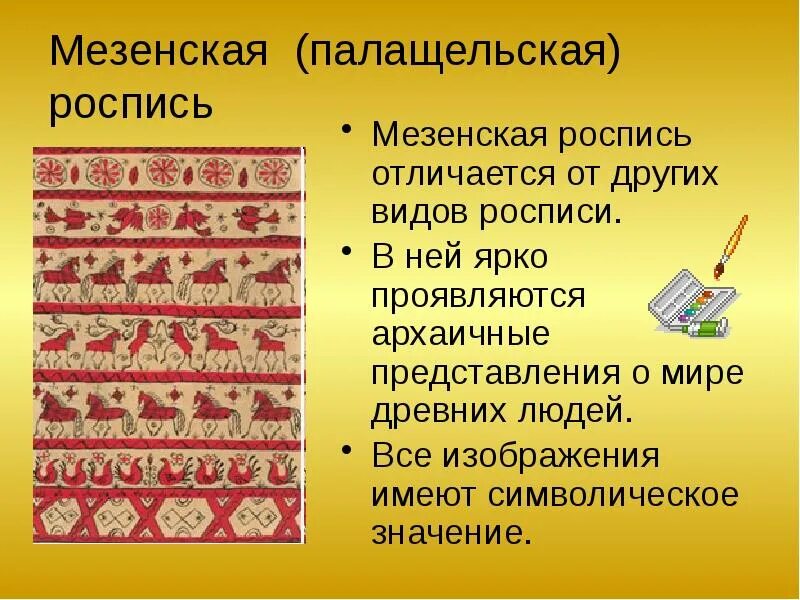 Мезенская (палащельская) роспись

• Мезенская роспись отличается от других видов росписи.
• В ней ярко проявляются архаичные представления о мире древних людей.
• Все изображения имеют символическое значение.